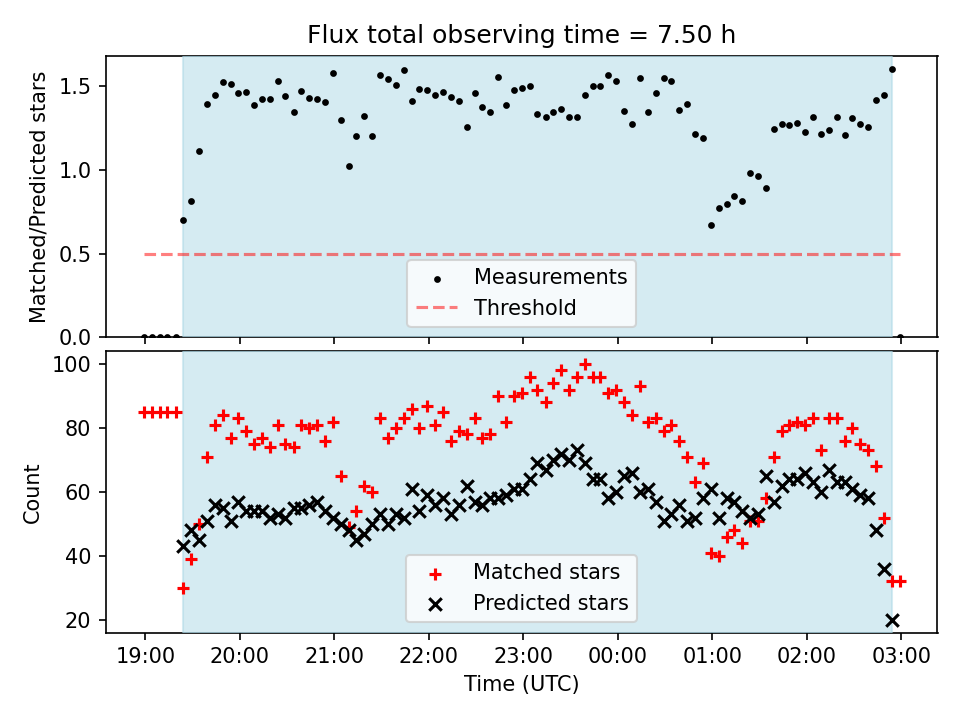 Flux total observing time = 7.50 h

Matched/Predicted stars

1.5
1.0
0.5
0.0

Measurements
Threshold

Count

100
80
60
40
20

Matched stars
Predicted stars

19:00 20:00 21:00 22:00 23:00 00:00 01:00 02:00 03:00

Time (UTC)